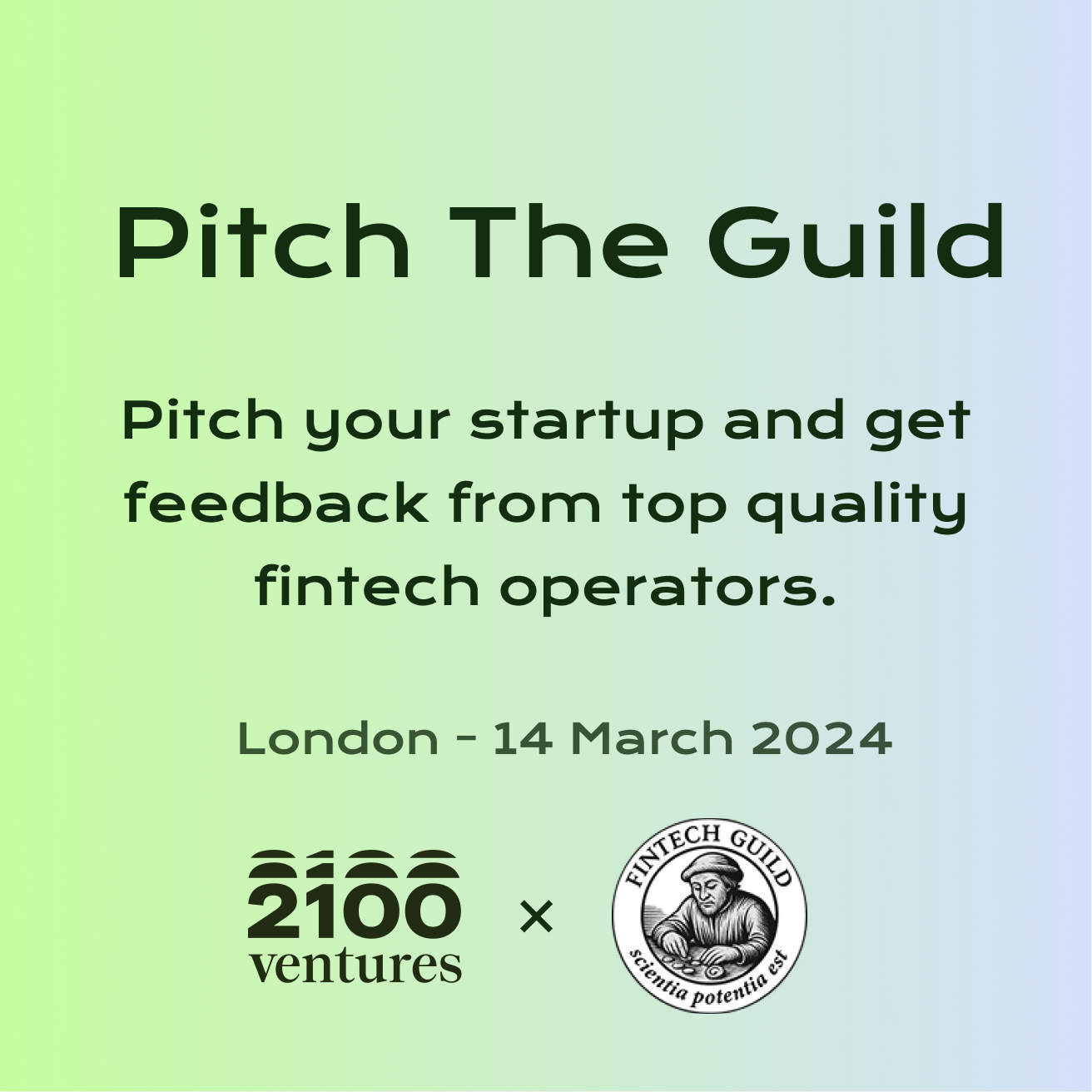 Pitch The Guild

Pitch your startup and get feedback from top quality fintech operators.

London - 14 March 2024

2100 ventures × FINTECH GUILD scientia potentia est